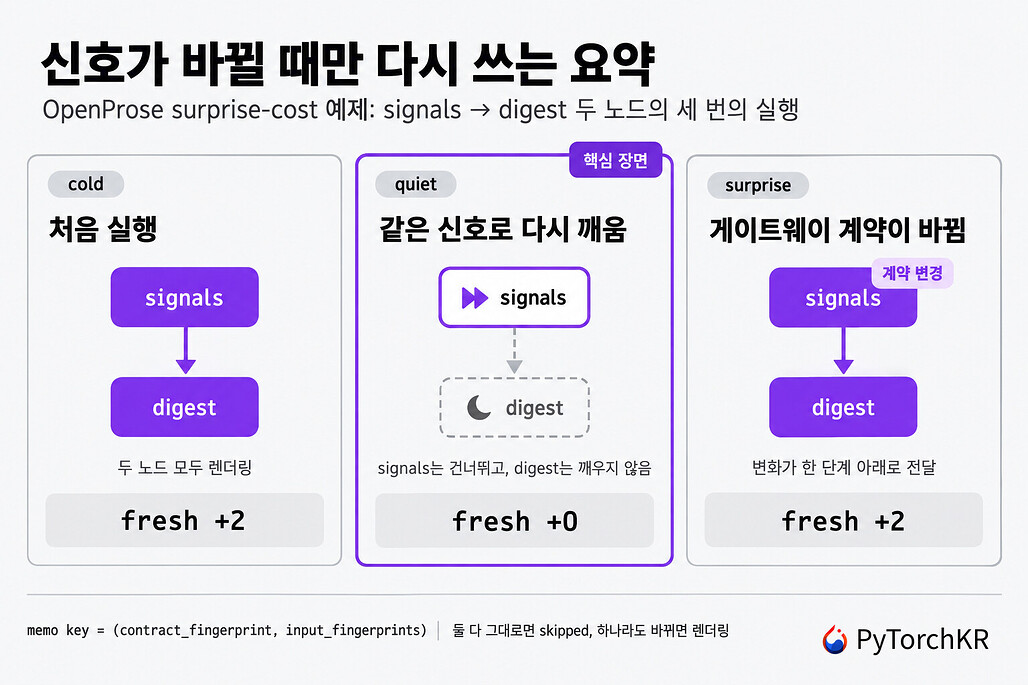 신호가 바뀔 때만 다시 쓰는 요약

OpenProse surprise-cost 예제: signals → digest 두 노드의 세 번의 실행

cold

처음 실행

signals

digest

두 노드 모두 렌더링

fresh +2

핵심 장면

quiet

같은 신호로 다시 깨움

signals

digest

signals는 건너뛰고, digest는 깨우지 않음

fresh +0

surprise

게이트웨이 계약이 바뀜

계약 변경

signals

digest

변화가 한 단계 아래로 전달

fresh +2

memo key = (contract_fingerprint, input_fingerprints) | 둘 다 그대로면 skipped, 하나라도 바뀌면 렌더링

PyTorchKR